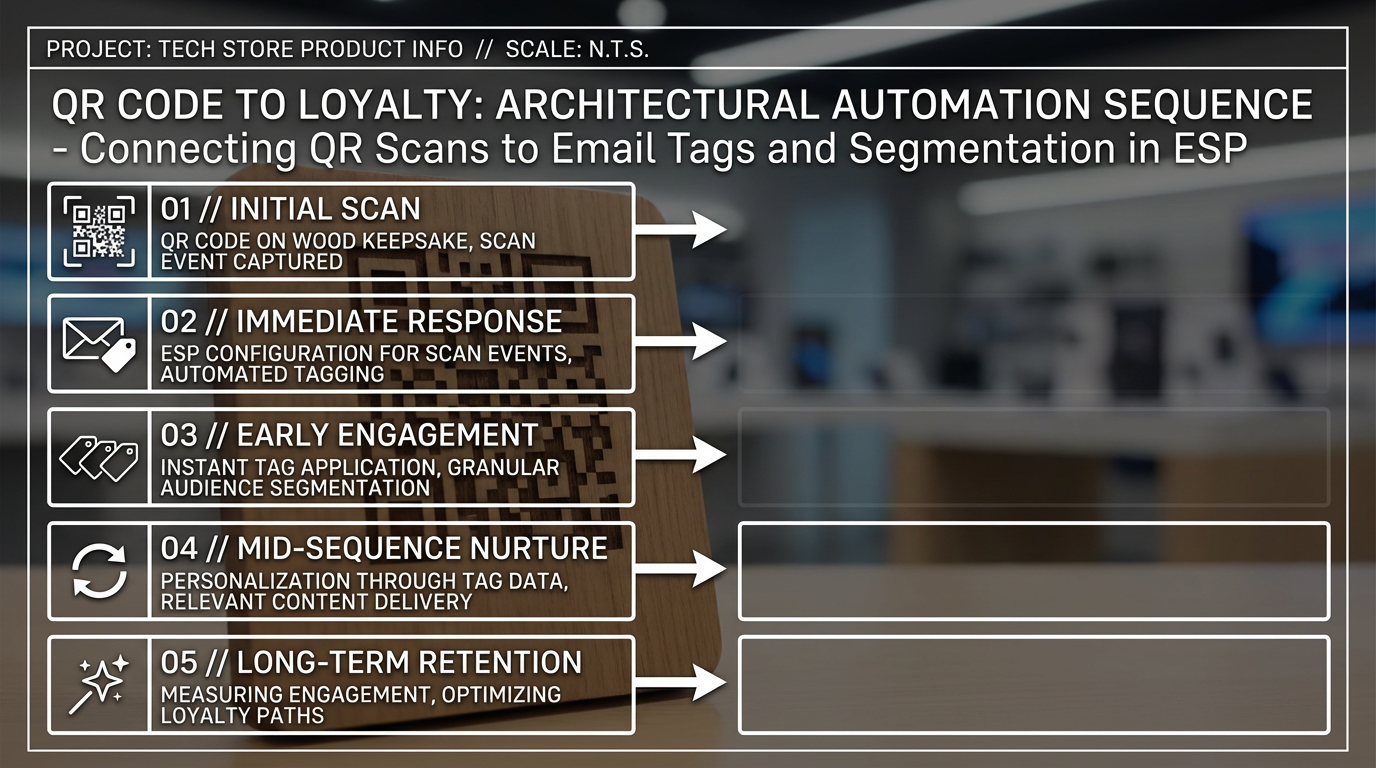 PROJECT: TECH STORE PRODUCT INFO // SCALE: N.T.S.

QR CODE TO LOYALTY: ARCHITECTURAL AUTOMATION SEQUENCE - Connecting QR Scans to Email Tags and Segmentation in ESP

01 // INITIAL SCAN
QR CODE ON WOOD KEEPSAKE, SCAN EVENT CAPTURED

02 // IMMEDIATE RESPONSE
ESP CONFIGURATION FOR SCAN EVENTS, AUTOMATED TAGGING

03 // EARLY ENGAGEMENT
INSTANT TAG APPLICATION, GRANULAR AUDIENCE SEGMENTATION

04 // MID-SEQUENCE NURTURE
PERSONALIZATION THROUGH TAG DATA, RELEVANT CONTENT DELIVERY

05 // LONG-TERM RETENTION
MEASURING ENGAGEMENT, OPTIMIZING LOYALTY PATHS